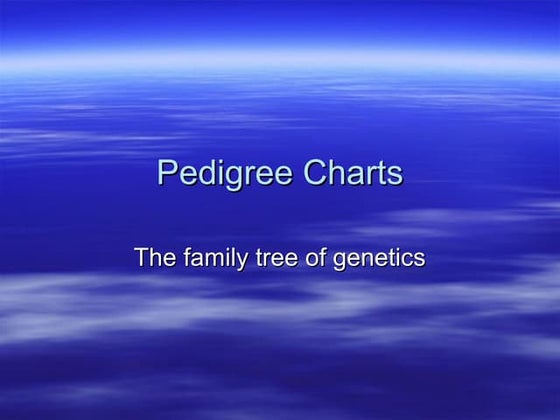 Pedigree Charts

The family tree of genetics